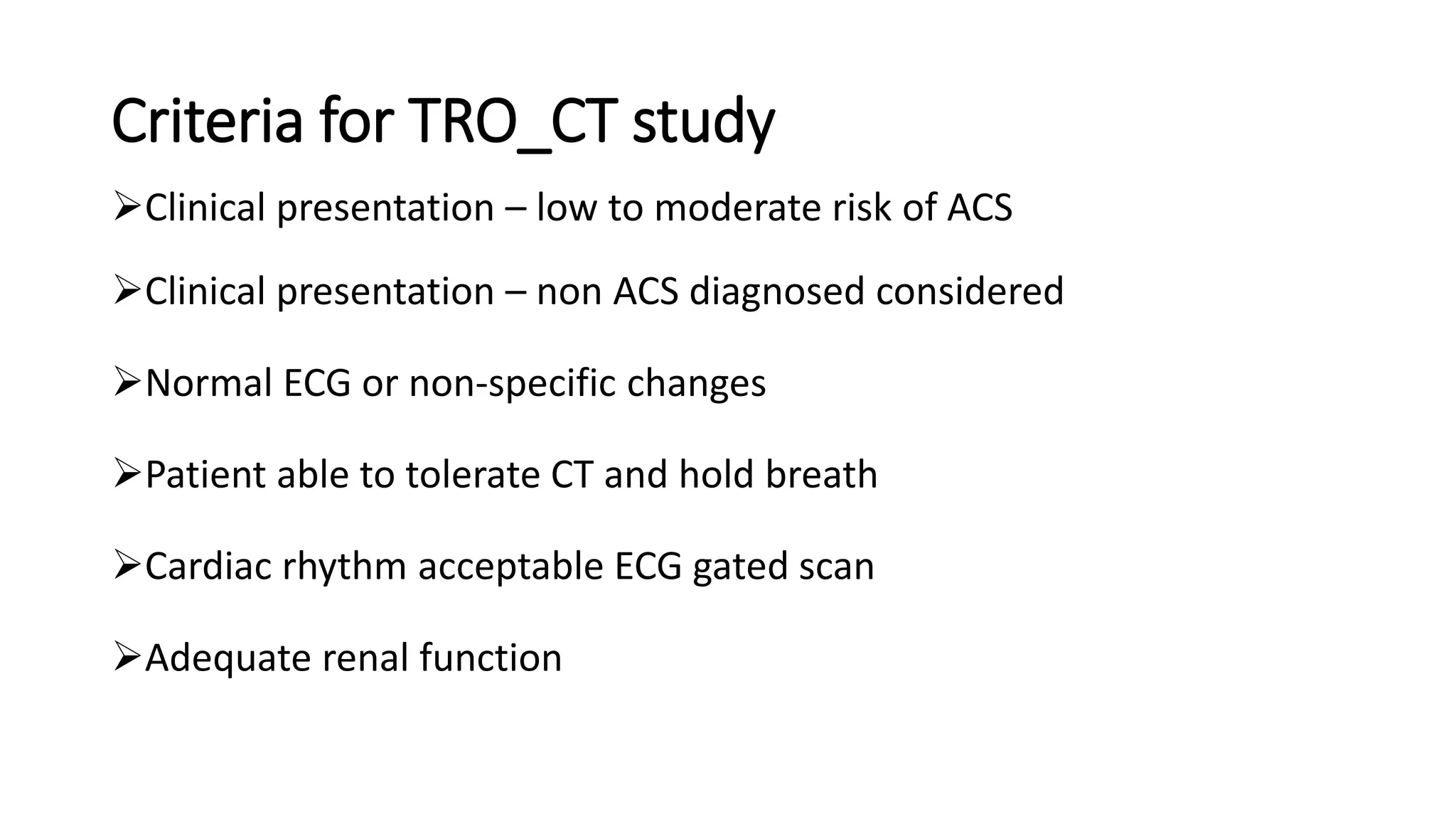 Criteria for TRO_CT study

➢Clinical presentation – low to moderate risk of ACS

➢Clinical presentation – non ACS diagnosed considered

➢Normal ECG or non-specific changes

➢Patient able to tolerate CT and hold breath

➢Cardiac rhythm acceptable ECG gated scan

➢Adequate renal function